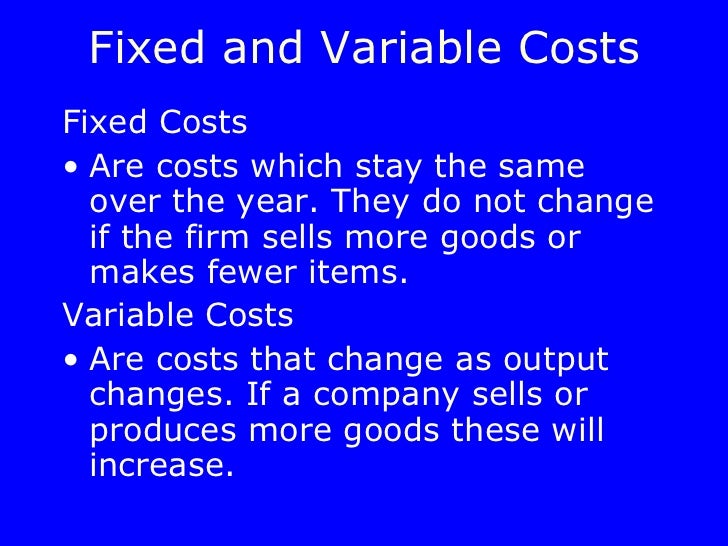 Fixed and Variable Costs

Fixed Costs

• Are costs which stay the same over the year. They do not change if the firm sells more goods or makes fewer items.

Variable Costs

• Are costs that change as output changes. If a company sells or produces more goods these will increase.